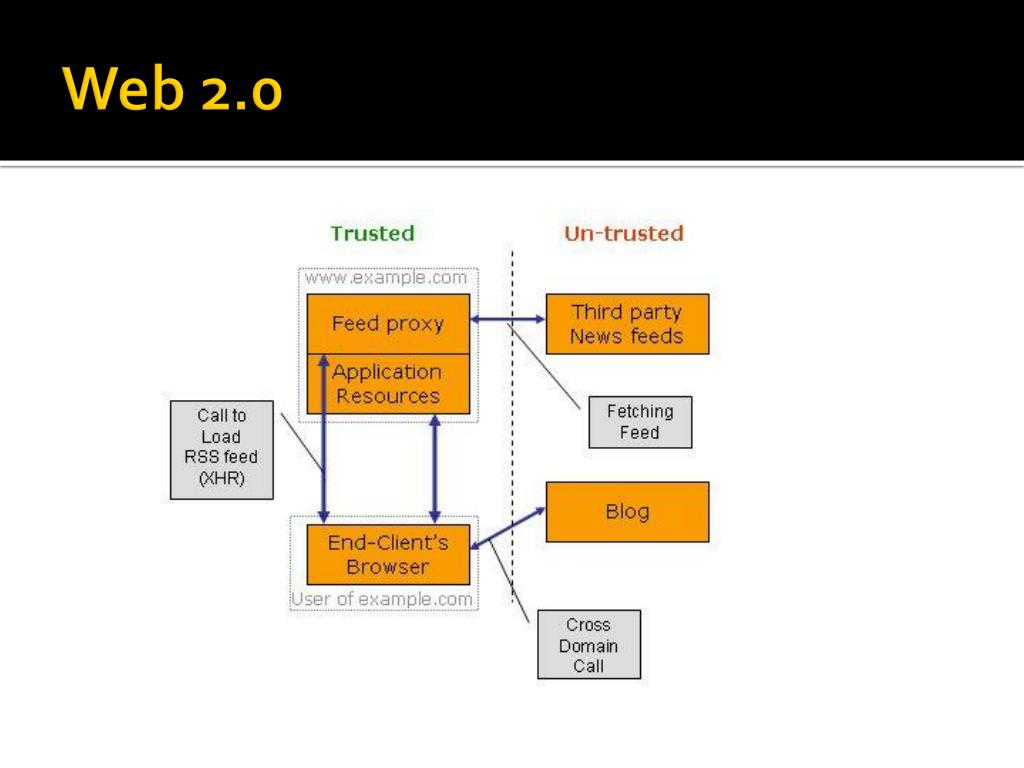 Web 2.0

Trusted

Un-trusted

www.example.com

Feed proxy

Application Resources

Third party News feeds

Fetching Feed

Call to Load RSS feed (XHR)

Blog

End-Client's Browser

User of example.com

Cross Domain Call